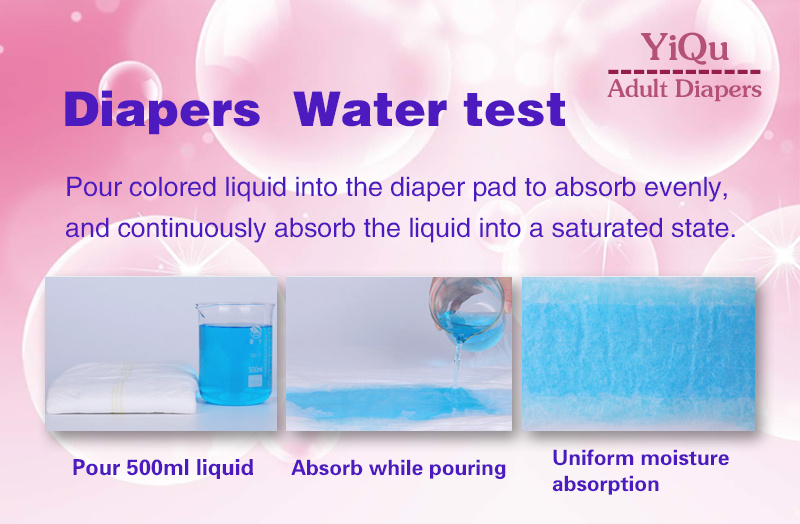 YiQu
Adult Diapers

Diapers Water test

Pour colored liquid into the diaper pad to absorb evenly, and continuously absorb the liquid into a saturated state.

500ml

Pour 500ml liquid

Absorb while pouring

Uniform moisture absorption